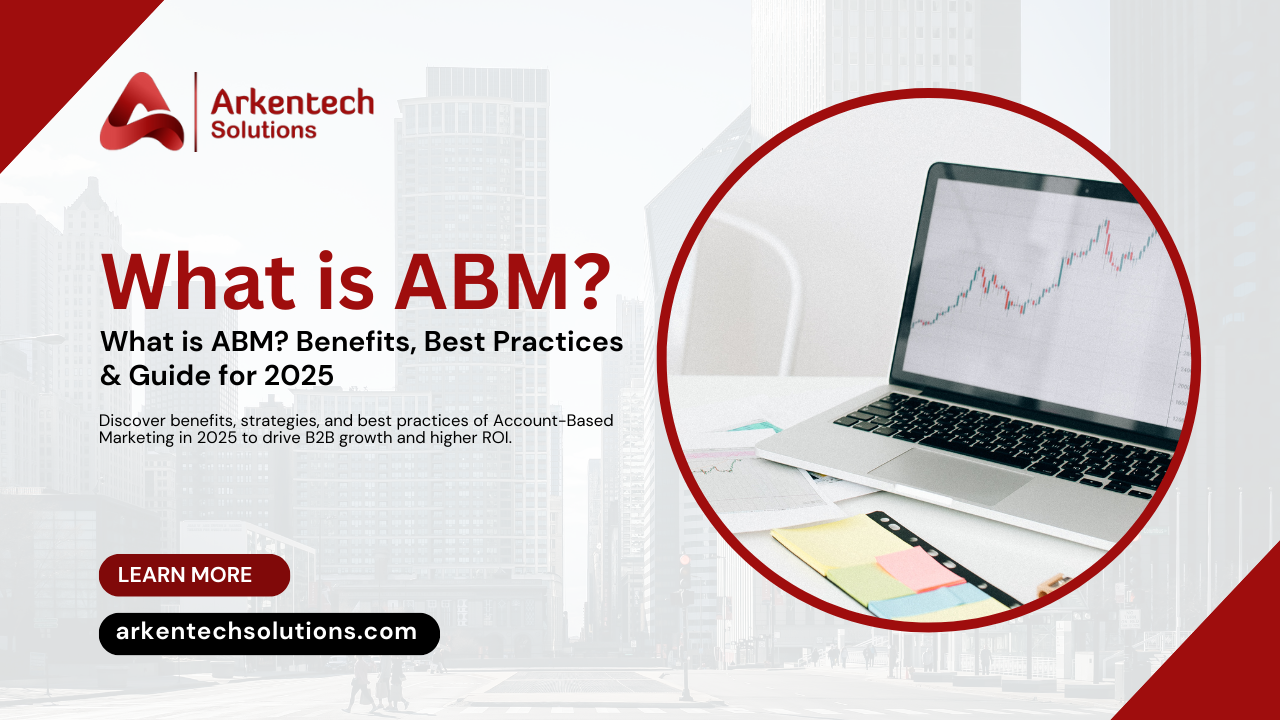 Arkentech Solutions

What is ABM?

What is ABM? Benefits, Best Practices & Guide for 2025

Discover benefits, strategies, and best practices of Account-Based Marketing in 2025 to drive B2B growth and higher ROI.

LEARN MORE

arkentechsolutions.com